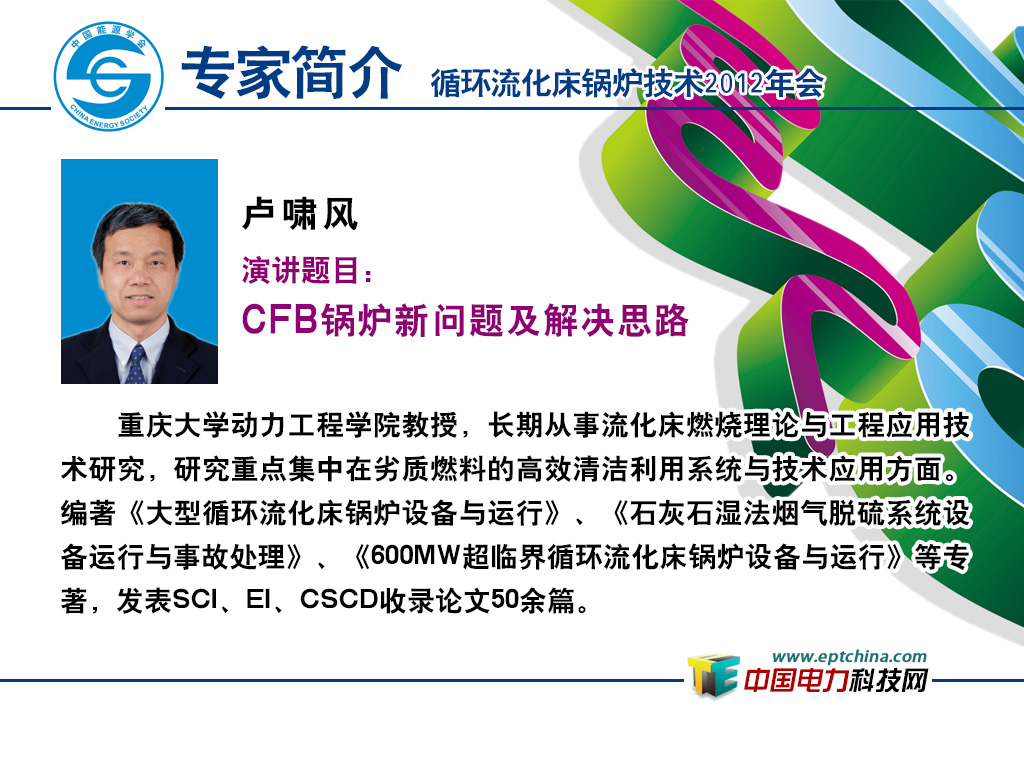 中国能源学会
CHINA ENERGY SOCIETY

专家简介 循环流化床锅炉技术2012年会

卢啸风

演讲题目：

CFB锅炉新问题及解决思路

重庆大学动力工程学院教授，长期从事流化床燃烧理论与工程应用技术研究，研究重点集中在劣质燃料的高效清洁利用系统与技术应用方面。编著《大型循环流化床锅炉设备与运行》、《石灰石湿法烟气脱硫系统设备运行与事故处理》、《600MW超临界循环流化床锅炉设备与运行》等专著，发表SCI、EI、CSCD收录论文50余篇。

www.eptchina.com
中国电力科技网